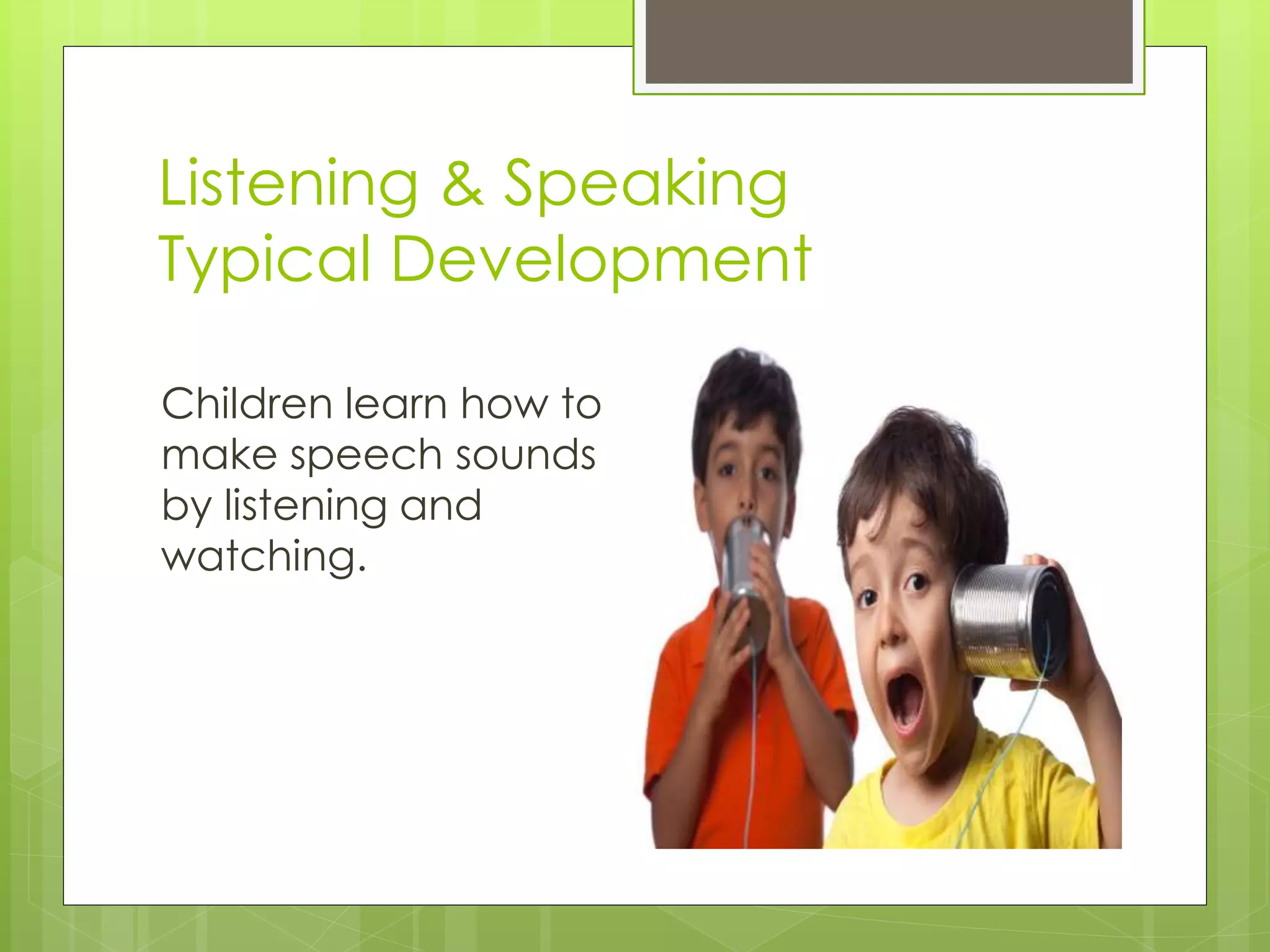 Listening & Speaking Typical Development

Children learn how to make speech sounds by listening and watching.